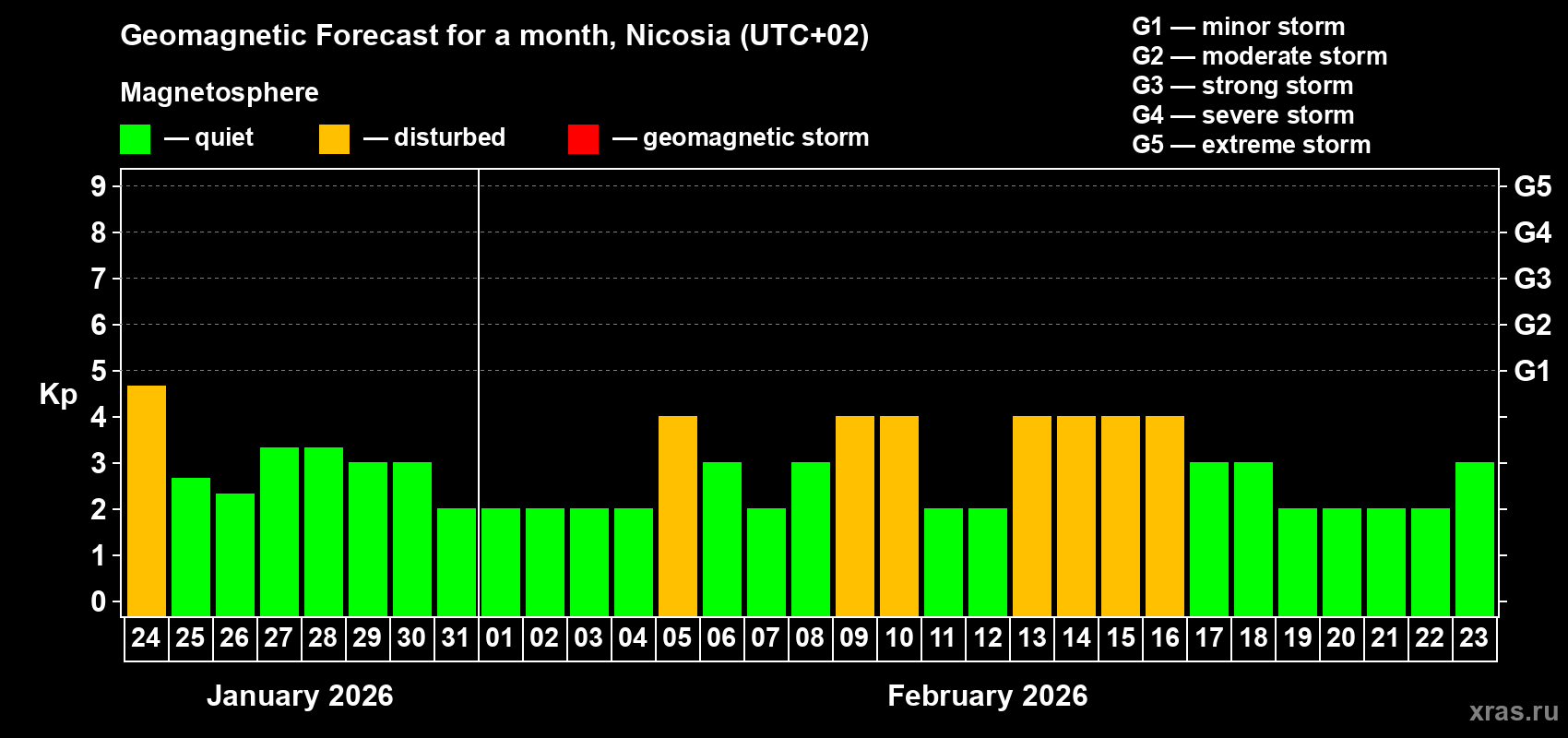 Geomagnetic Forecast for a month, Nicosia (UTC+02)

Magnetosphere

— quiet — disturbed — geomagnetic storm

G1 — minor storm
G2 — moderate storm
G3 — strong storm
G4 — severe storm
G5 — extreme storm

Kp

9 8 7 6 5 4 3 2 1 0

G5 G4 G3 G2 G1

24 25 26 27 28 29 30 31 01 02 03 04 05 06 07 08 09 10 11 12 13 14 15 16 17 18 19 20 21 22 23

January 2026

February 2026

xras.ru